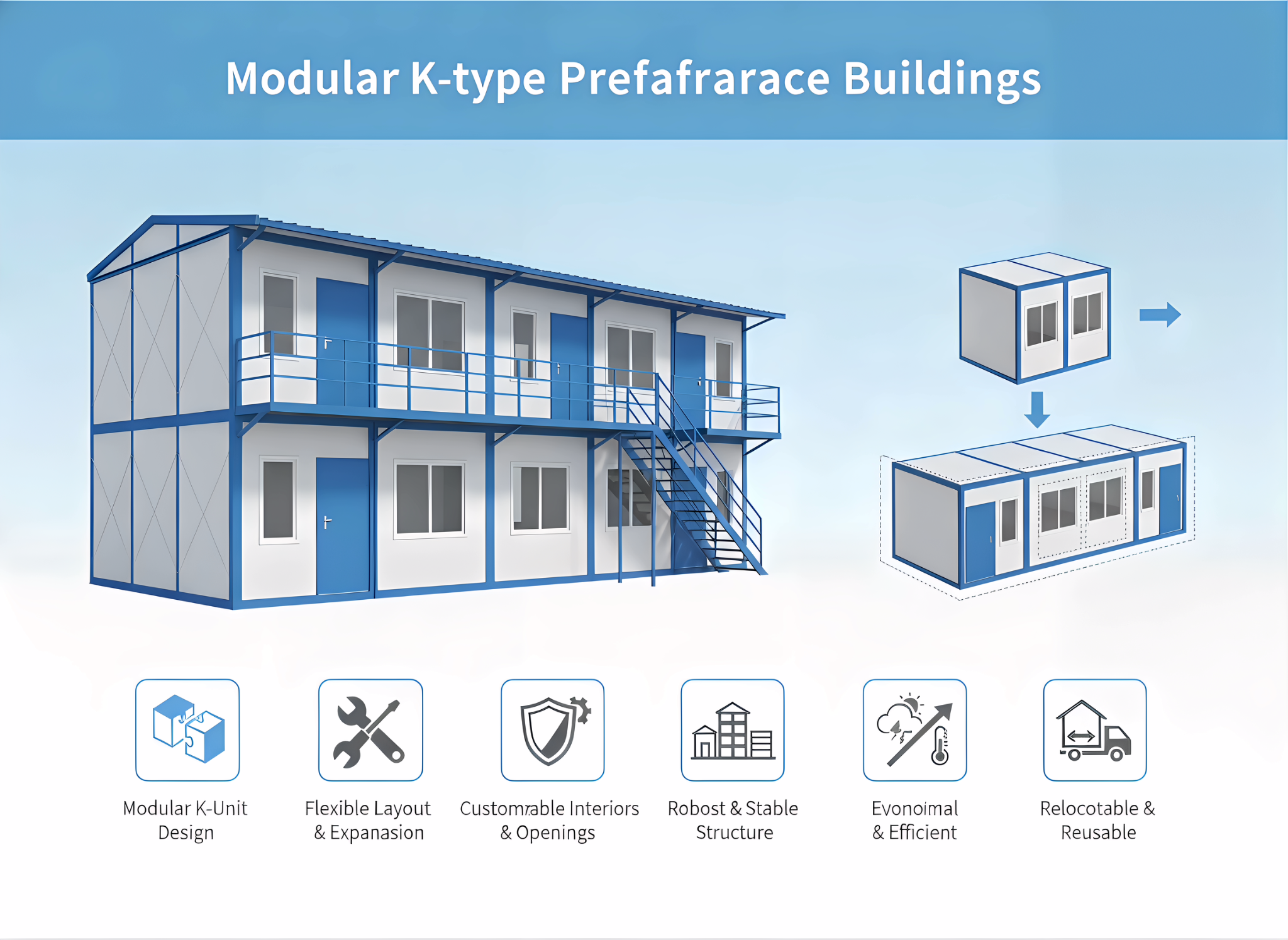 Modular K-type Prefafrarace Buildings

Modular K-Unit Design

Flexible Layout & Expanasion

Customrable Interiors & Openings

Robost & Stable Structure

Evonoimal & Efficient

Relocotable & Reusable